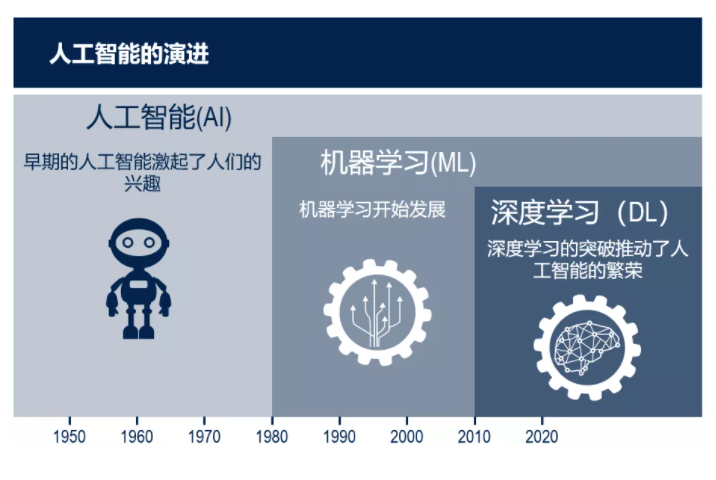 人工智能的演进

人工智能(AI)

早期的人工智能激起了人们的兴趣

机器学习(ML)

机器学习开始发展

深度学习（DL）

深度学习的突破推动了人工智能的繁荣

1950 1960 1970 1980 1990 2000 2010 2020